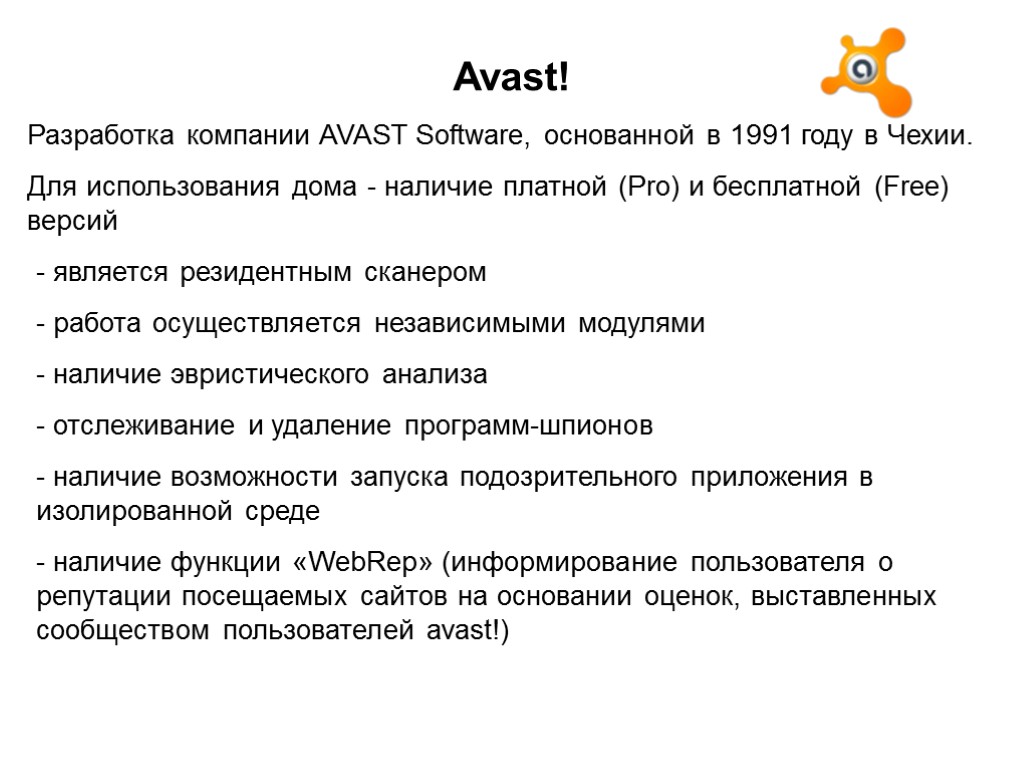 Avast!

Разработка компании AVAST Software, основанной в 1991 году в Чехии.

Для использования дома - наличие платной (Pro) и бесплатной (Free) версий

- является резидентным сканером

- работа осуществляется независимыми модулями

- наличие эвристического анализа

- отслеживание и удаление программ-шпионов

- наличие возможности запуска подозрительного приложения в изолированной среде

- наличие функции «WebRep» (информирование пользователя о репутации посещаемых сайтов на основании оценок, выставленных сообществом пользователей avast!)